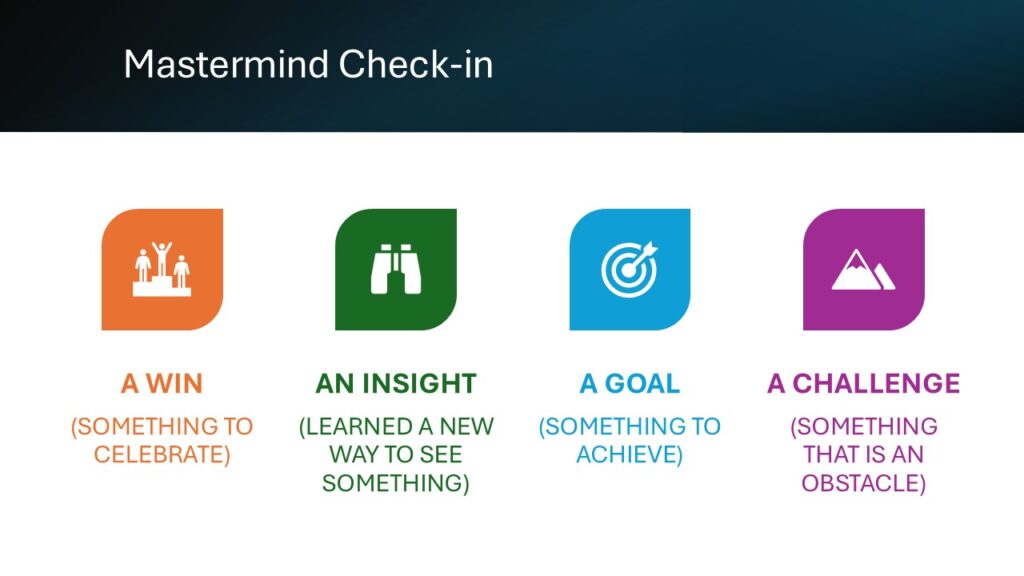 Mastermind Check-in

A WIN
(SOMETHING TO CELEBRATE)

AN INSIGHT
(LEARNED A NEW WAY TO SEE SOMETHING)

A GOAL
(SOMETHING TO ACHIEVE)

A CHALLENGE
(SOMETHING THAT IS AN OBSTACLE)